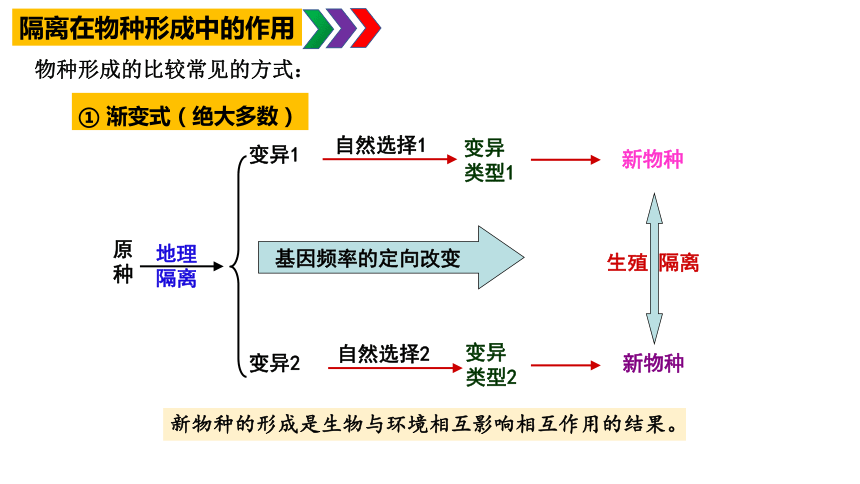 隔离在物种形成中的作用

物种形成的比较常见的方式：

① 渐变式（绝大多数）

原种 地理隔离

变异1 自然选择1 变异类型1 新物种

基因频率的定向改变

生殖 隔离

变异2 自然选择2 变异类型2 新物种

新物种的形成是生物与环境相互影响相互作用的结果。